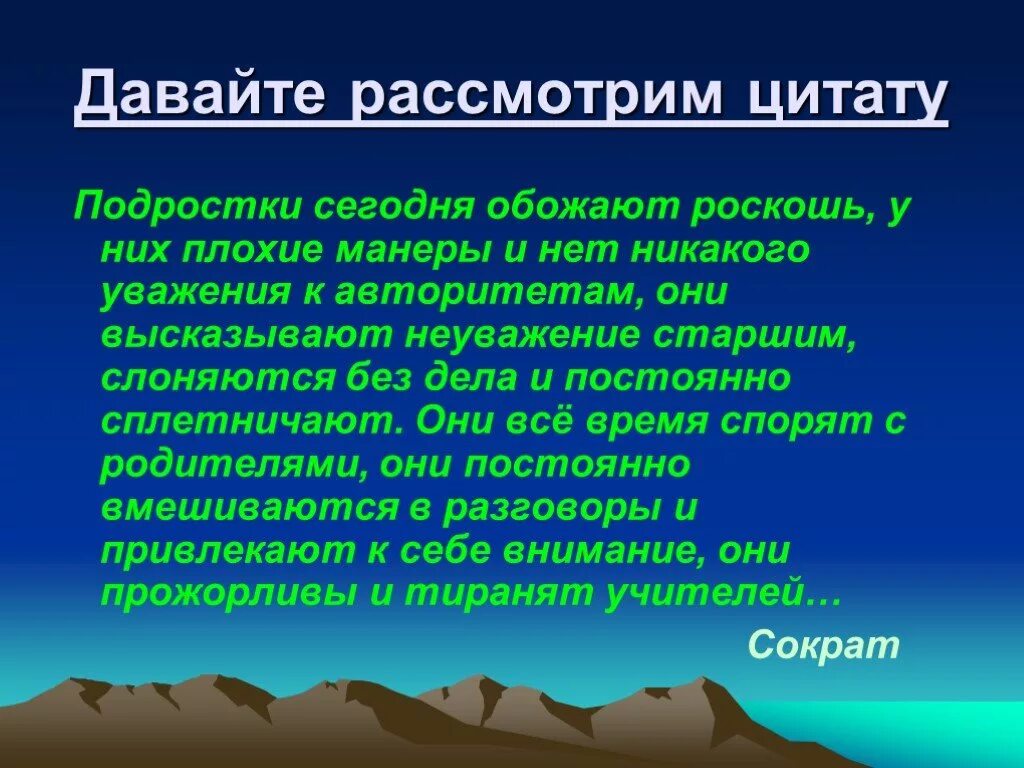 Давайте рассмотрим цитату

Подростки сегодня обожают роскошь, у них плохие манеры и нет никакого уважения к авторитетам, они высказывают неуважение старшим, слоняются без дела и постоянно сплетничают. Они всё время спорят с родителями, они постоянно вмешиваются в разговоры и привлекают к себе внимание, они прожорливы и тиранят учителей…

Сократ